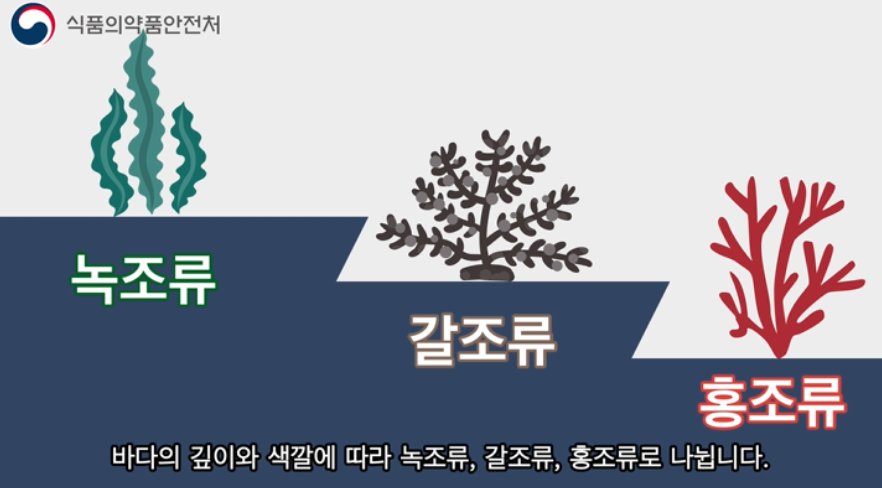 식품의약품안전처

녹조류

갈조류

홍조류

바다의 깊이와 색깔에 따라 녹조류, 갈조류, 홍조류로 나뉩니다.